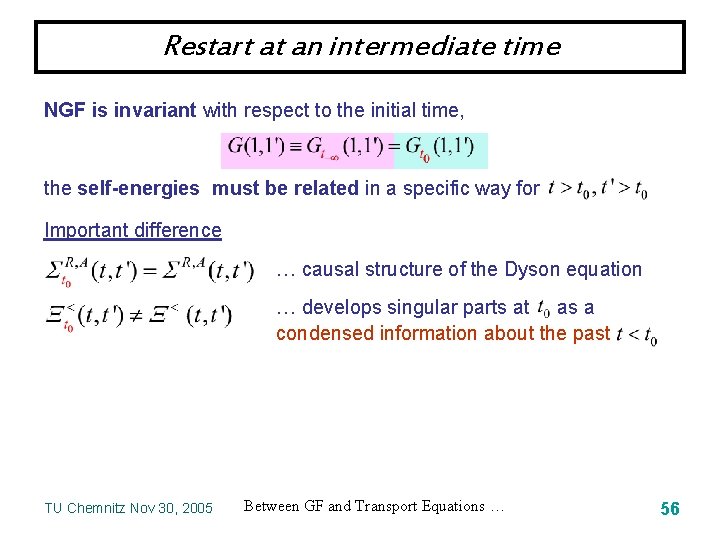 Restart at an intermediate time

NGF is invariant with respect to the initial time,

$G(1,1') \equiv G_{t_{-\infty}}(1,1') = G_{t_0}(1,1')$

the self-energies must be related in a specific way for $t > t_0, t' > t_0$

Important difference

$\Sigma_{t_0}^{R,A}(t,t') = \Sigma^{R,A}(t,t')$ … causal structure of the Dyson equation

$\Xi_{t_0}^{<}(t,t') \neq \Xi^{<}(t,t')$ … develops singular parts at $t_0$ as a condensed information about the past $t < t_0$

TU Chemnitz Nov 30, 2005

Between GF and Transport Equations …

56